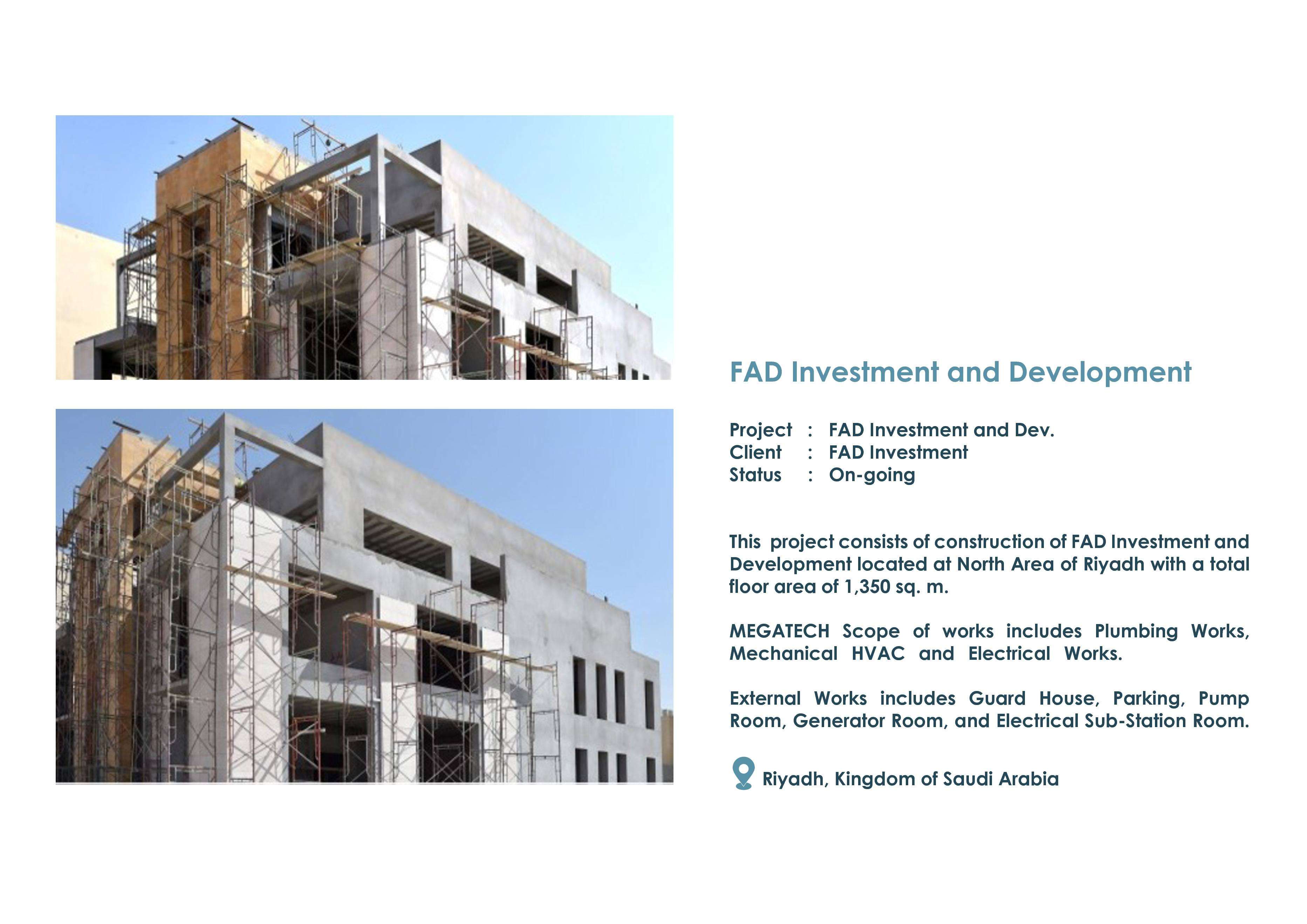 FAD Investment and Development

Project : FAD Investment and Dev.
Client : FAD Investment
Status : On-going

This project consists of construction of FAD Investment and Development located at North Area of Riyadh with a total floor area of 1,350 sq. m.

MEGATECH Scope of works includes Plumbing Works, Mechanical HVAC and Electrical Works.

External Works includes Guard House, Parking, Pump Room, Generator Room, and Electrical Sub-Station Room.

Riyadh, Kingdom of Saudi Arabia